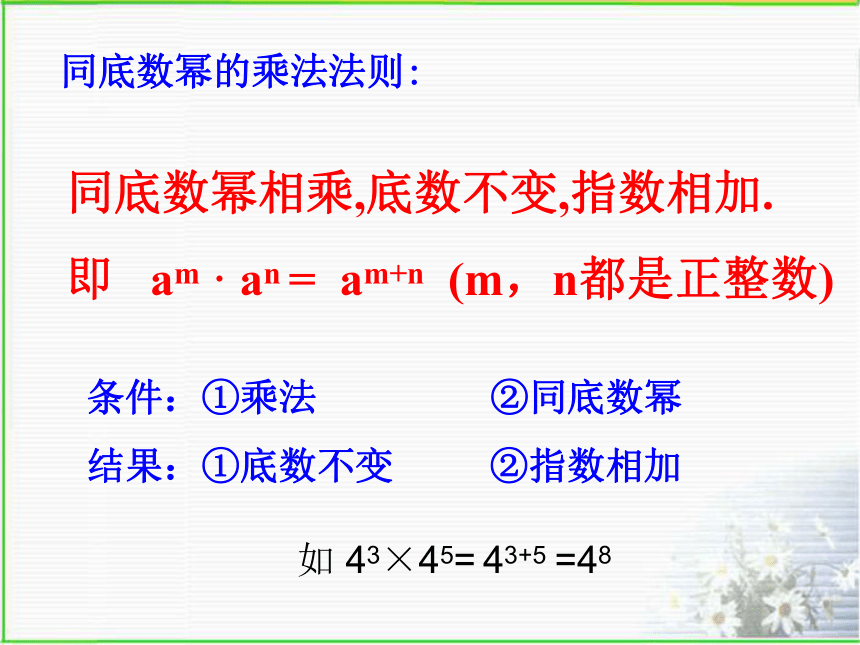 同底数幂的乘法法则:

同底数幂相乘,底数不变,指数相加.

即 $a^m \cdot a^n = a^{m+n}$ (m，n都是正整数)

条件：①乘法 ②同底数幂

结果：①底数不变 ②指数相加

如 $4^3 \times 4^5 = 4^{3+5} = 4^8$